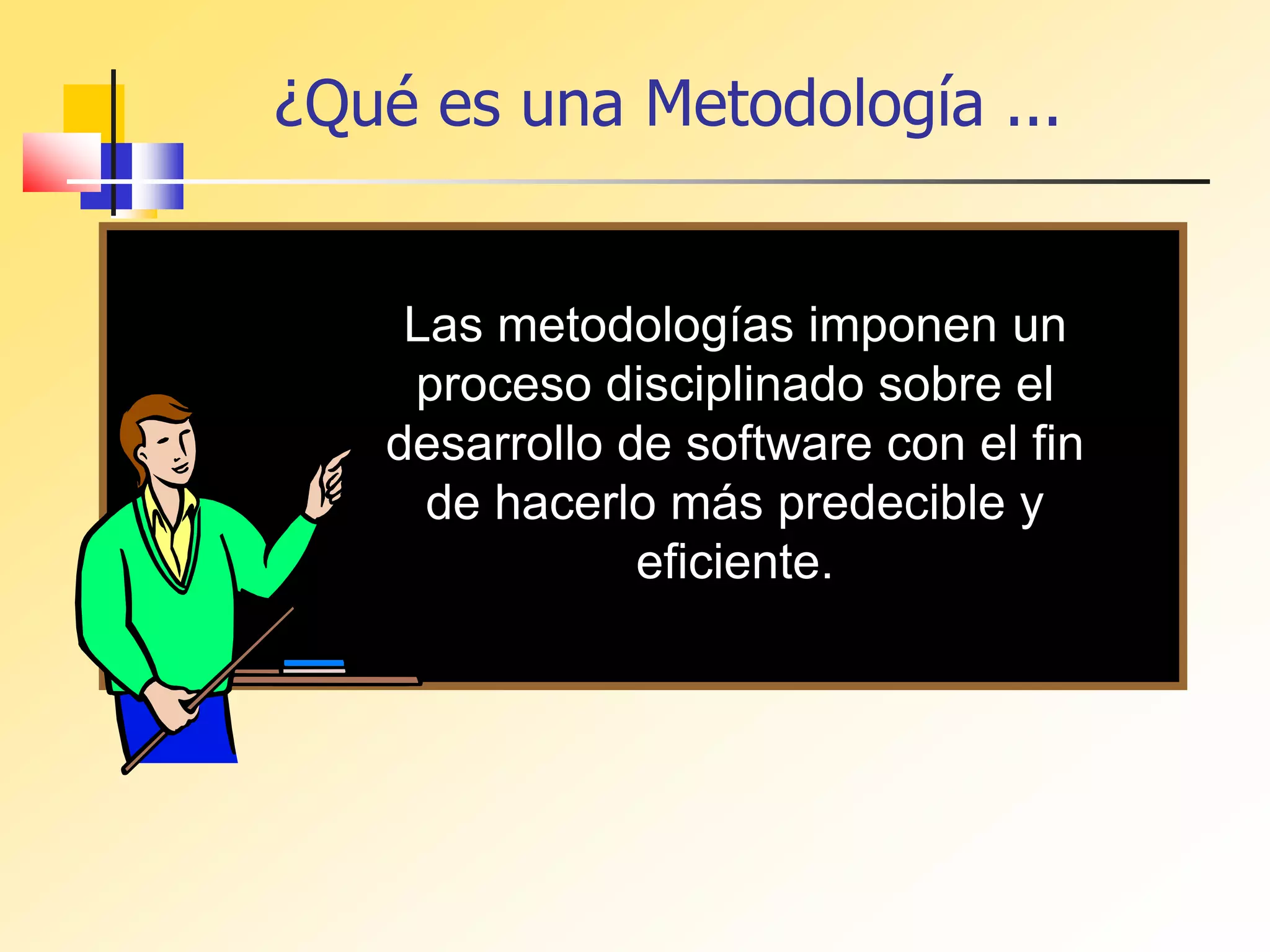 ¿Qué es una Metodología ...

Las metodologías imponen un proceso disciplinado sobre el desarrollo de software con el fin de hacerlo más predecible y eficiente.